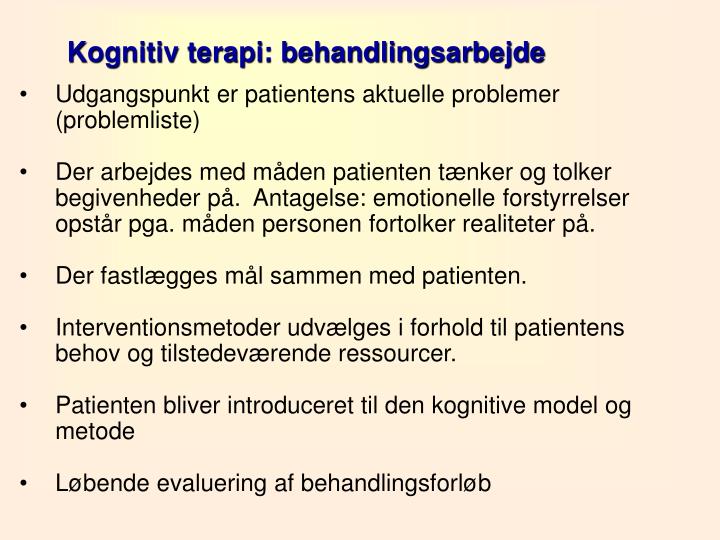 Kognitiv terapi: behandlingsarbejde

• Udgangspunkt er patientens aktuelle problemer (problemliste)

• Der arbejdes med måden patienten tænker og tolker begivenheder på. Antagelse: emotionelle forstyrrelser opstår pga. måden personen fortolker realiteter på.

• Der fastlægges mål sammen med patienten.

• Interventionsmetoder udvælges i forhold til patientens behov og tilstedeværende ressourcer.

• Patienten bliver introduceret til den kognitive model og metode

• Løbende evaluering af behandlingsforløb